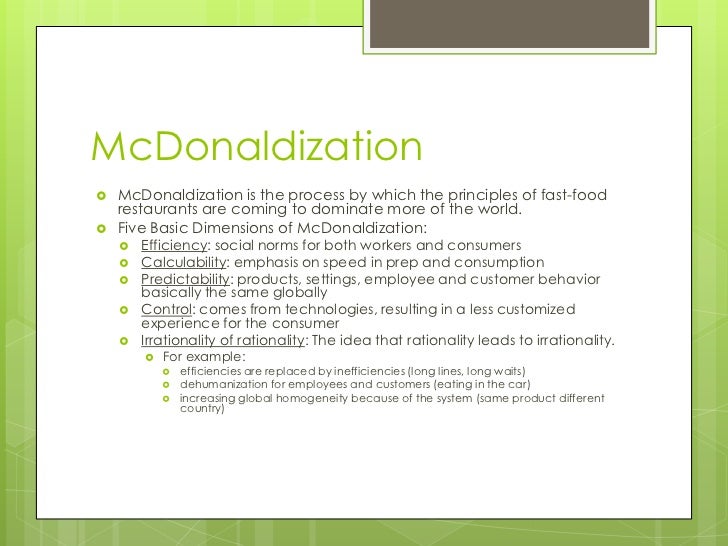 McDonaldization

McDonaldization is the process by which the principles of fast-food restaurants are coming to dominate more of the world.

Five Basic Dimensions of McDonaldization:

Efficiency: social norms for both workers and consumers

Calculability: emphasis on speed in prep and consumption

Predictability: products, settings, employee and customer behavior basically the same globally

Control: comes from technologies, resulting in a less customized experience for the consumer

Irrationality of rationality: The idea that rationality leads to irrationality.

For example:

efficiencies are replaced by inefficiencies (long lines, long waits)

dehumanization for employees and customers (eating in the car)

increasing global homogeneity because of the system (same product different country)